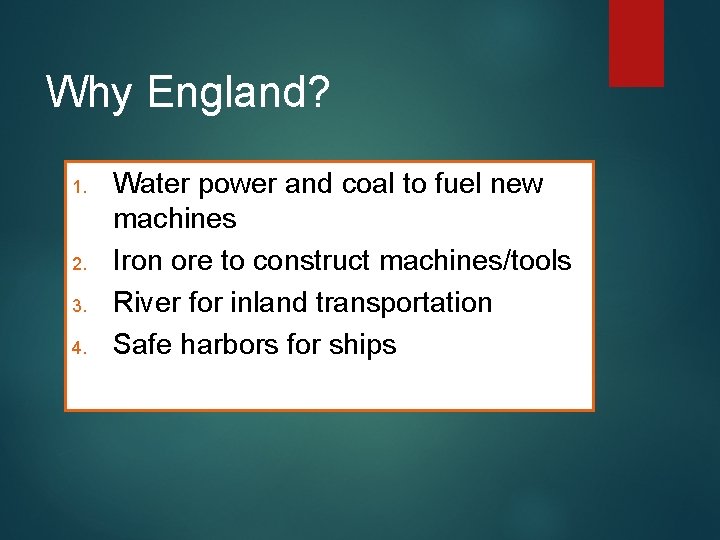 Why England?

1. Water power and coal to fuel new machines
2. Iron ore to construct machines/tools
3. River for inland transportation
4. Safe harbors for ships